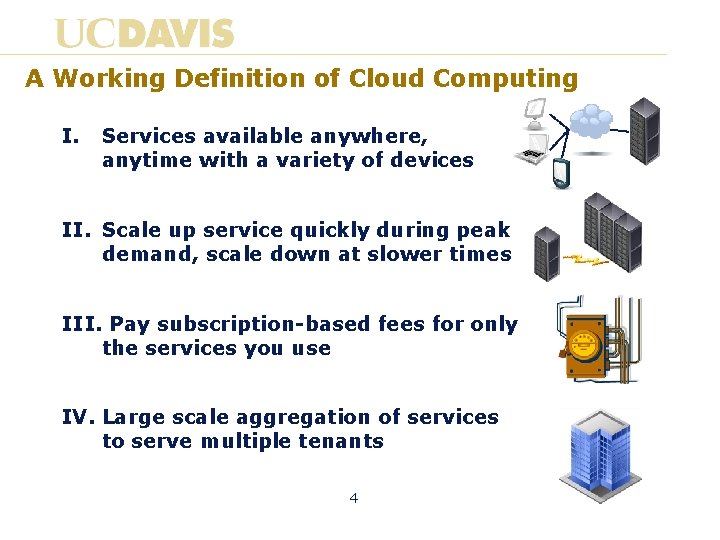 UCDAVIS

A Working Definition of Cloud Computing

I. Services available anywhere, anytime with a variety of devices

II. Scale up service quickly during peak demand, scale down at slower times

III. Pay subscription-based fees for only the services you use

IV. Large scale aggregation of services to serve multiple tenants

4